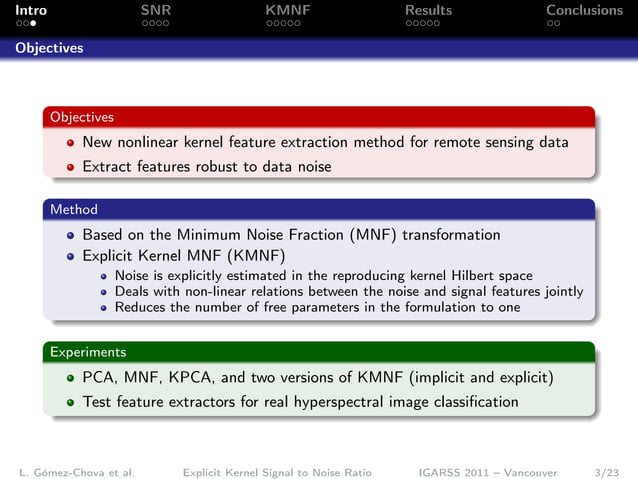 Intro SNR KMNF Results Conclusions

Objectives

Objectives

- New nonlinear kernel feature extraction method for remote sensing data
- Extract features robust to data noise

Method

- Based on the Minimum Noise Fraction (MNF) transformation
- Explicit Kernel MNF (KMNF)
  - Noise is explicitly estimated in the reproducing kernel Hilbert space
  - Deals with non-linear relations between the noise and signal features jointly
  - Reduces the number of free parameters in the formulation to one

Experiments

- PCA, MNF, KPCA, and two versions of KMNF (implicit and explicit)
- Test feature extractors for real hyperspectral image classification

L. Gómez-Chova et al. Explicit Kernel Signal to Noise Ratio IGARSS 2011 – Vancouver 3/23